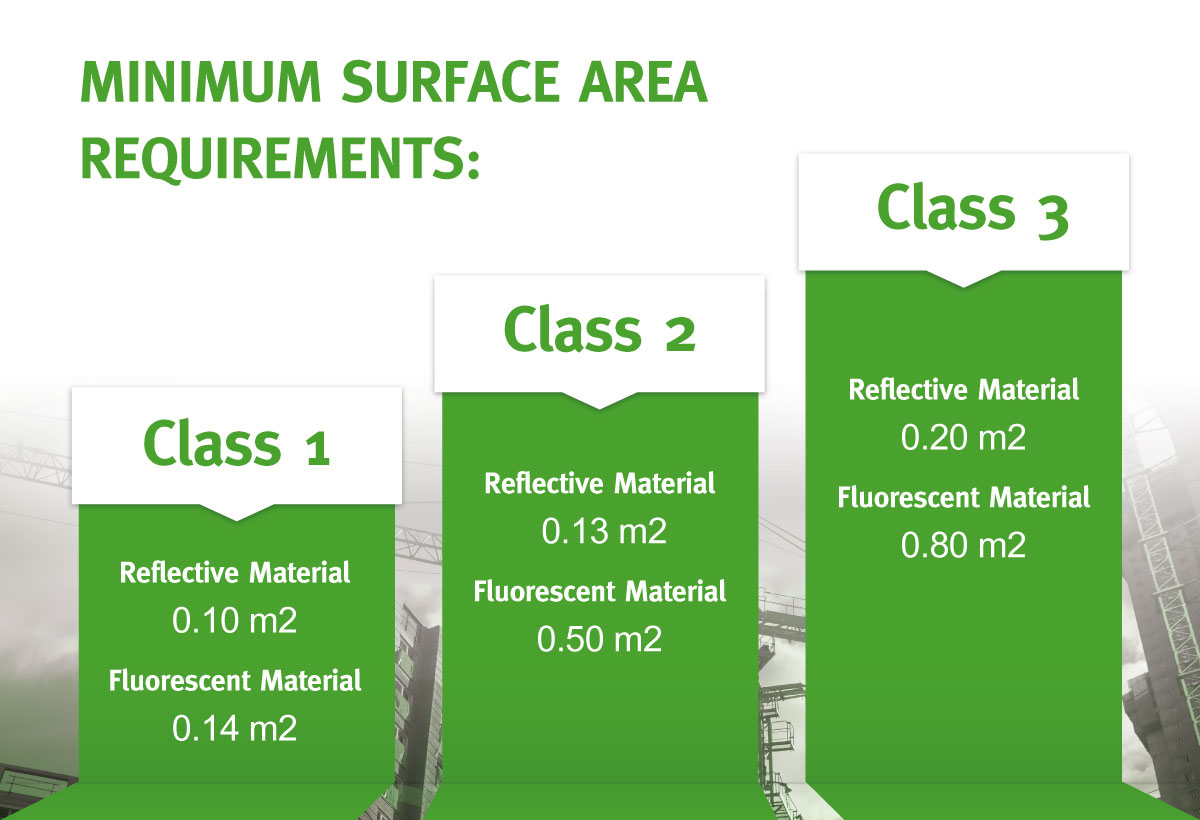 MINIMUM SURFACE AREA REQUIREMENTS:

Class 1

Reflective Material
0.10 m2
Fluorescent Material
0.14 m2

Class 2

Reflective Material
0.13 m2
Fluorescent Material
0.50 m2

Class 3

Reflective Material
0.20 m2
Fluorescent Material
0.80 m2